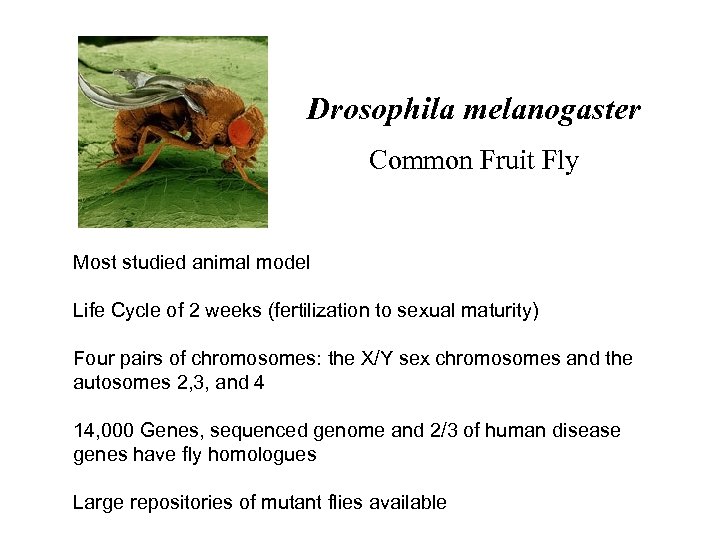 Drosophila melanogaster

Common Fruit Fly

Most studied animal model

Life Cycle of 2 weeks (fertilization to sexual maturity)

Four pairs of chromosomes: the X/Y sex chromosomes and the autosomes 2,3, and 4

14,000 Genes, sequenced genome and 2/3 of human disease genes have fly homologues

Large repositories of mutant flies available